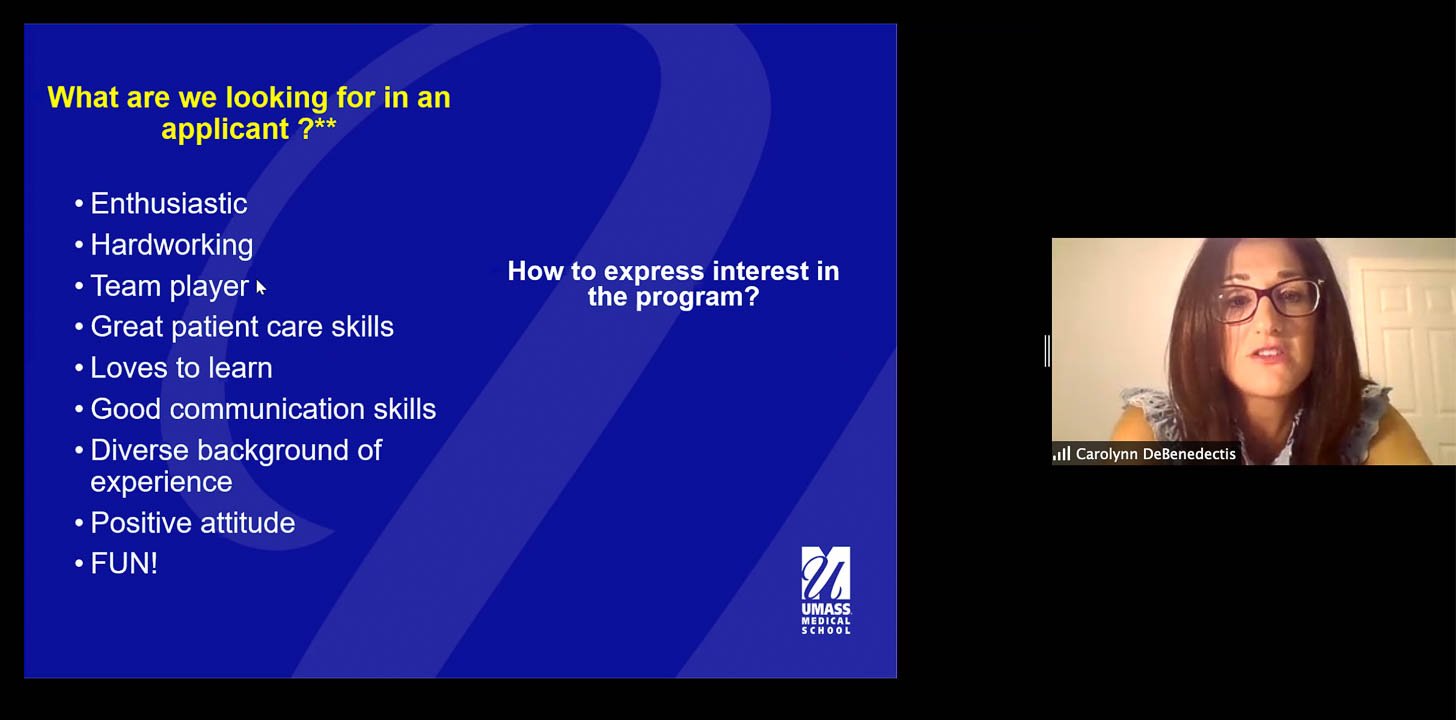 What are we looking for in an applicant ?**

• Enthusiastic
• Hardworking
• Team player
• Great patient care skills
• Loves to learn
• Good communication skills
• Diverse background of experience
• Positive attitude
• FUN!

How to express interest in the program?

UMASS MEDICAL SCHOOL

Carolynn DeBenedectis